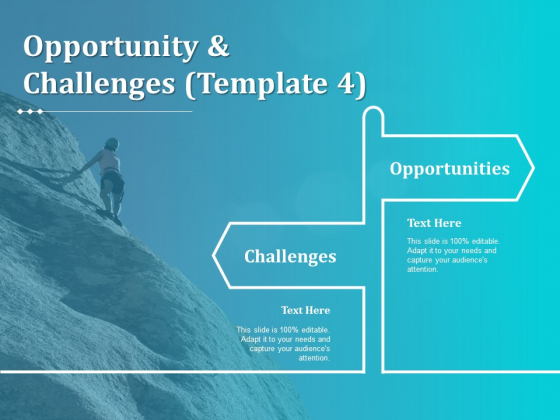 Opportunity & Challenges (Template 4)

Opportunities

Text Here

This slide is 100% editable. Adapt it to your needs and capture your audience's attention.

Challenges

Text Here

This slide is 100% editable. Adapt it to your needs and capture your audience's attention.